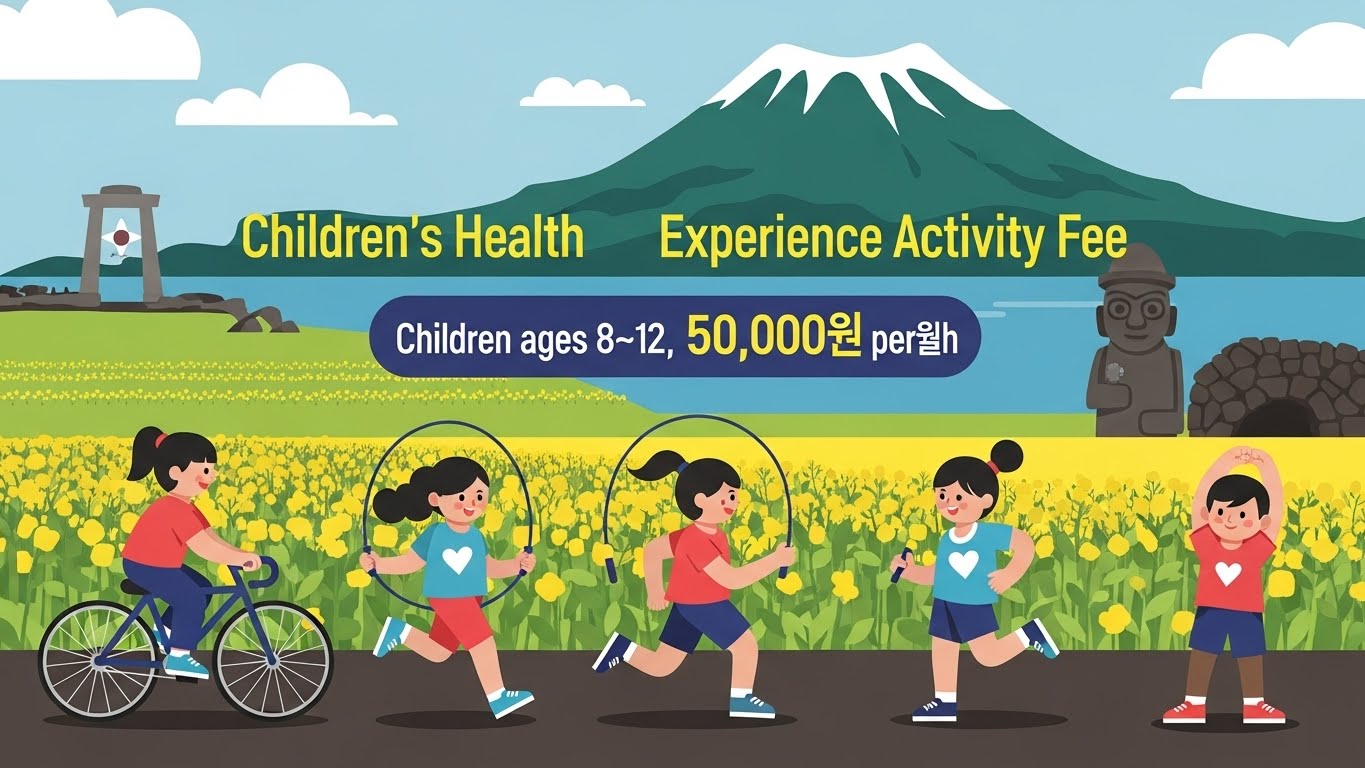 Children's Health Experience Activity Fee

Children ages 8~12, 50,000원 per월h